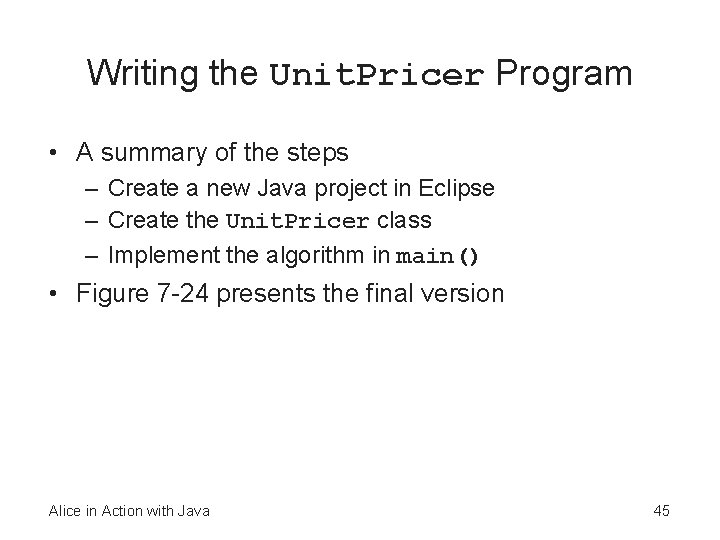 Writing the UnitPricer Program

• A summary of the steps
  – Create a new Java project in Eclipse
  – Create the UnitPricer class
  – Implement the algorithm in main()
• Figure 7-24 presents the final version

Alice in Action with Java

45